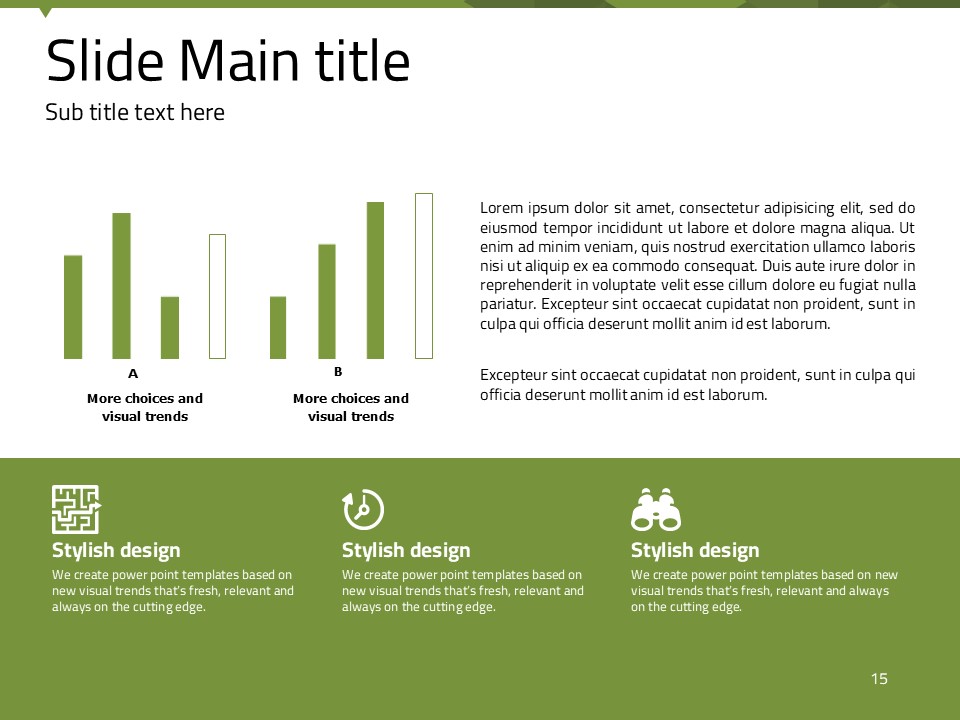 Slide Main title

Sub title text here

A

More choices and visual trends

B

More choices and visual trends

Lorem ipsum dolor sit amet, consectetur adipisicing elit, sed do eiusmod tempor incididunt ut labore et dolore magna aliqua. Ut enim ad minim veniam, quis nostrud exercitation ullamco laboris nisi ut aliquip ex ea commodo consequat. Duis aute irure dolor in reprehenderit in voluptate velit esse cillum dolore eu fugiat nulla pariatur. Excepteur sint occaecat cupidatat non proident, sunt in culpa qui officia deserunt mollit anim id est laborum.

Excepteur sint occaecat cupidatat non proident, sunt in culpa qui officia deserunt mollit anim id est laborum.

Stylish design

We create power point templates based on new visual trends that's fresh, relevant and always on the cutting edge.

Stylish design

We create power point templates based on new visual trends that's fresh, relevant and always on the cutting edge.

Stylish design

We create power point templates based on new visual trends that's fresh, relevant and always on the cutting edge.

15